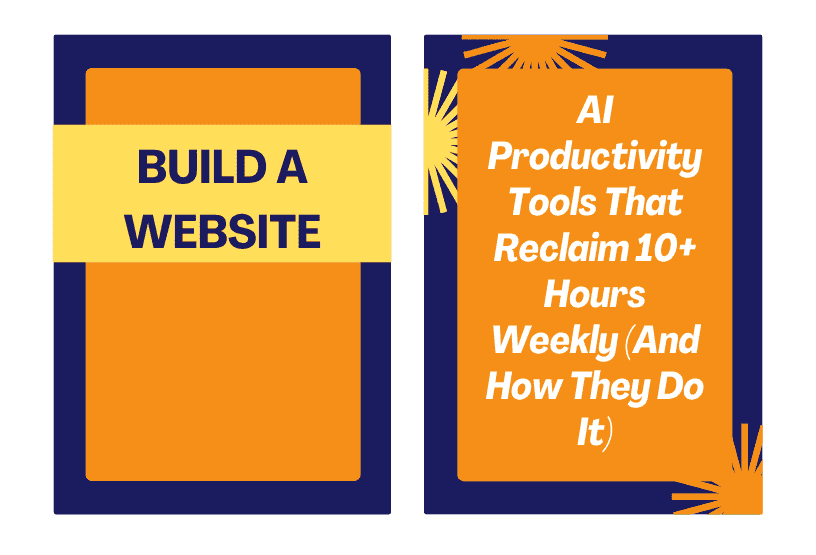 BUILD A WEBSITE

AI Productivity Tools That Reclaim 10+ Hours Weekly (And How They Do It)